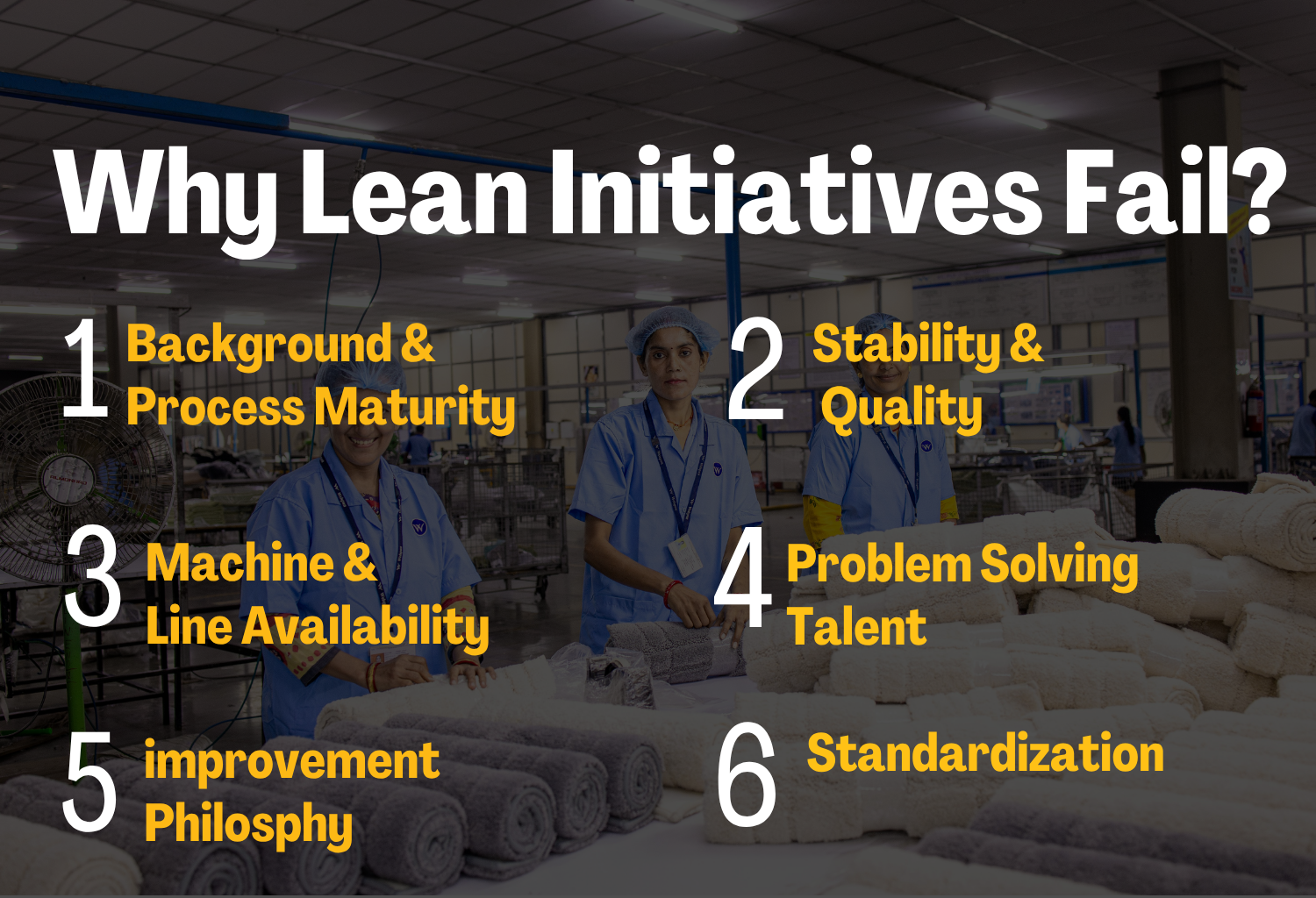 Why Lean Initiatives Fail?

1 Background & Process Maturity

2 Stability & Quality

3 Machine & Line Availability

4 Problem Solving Talent

5 improvement Philosphy

6 Standardization